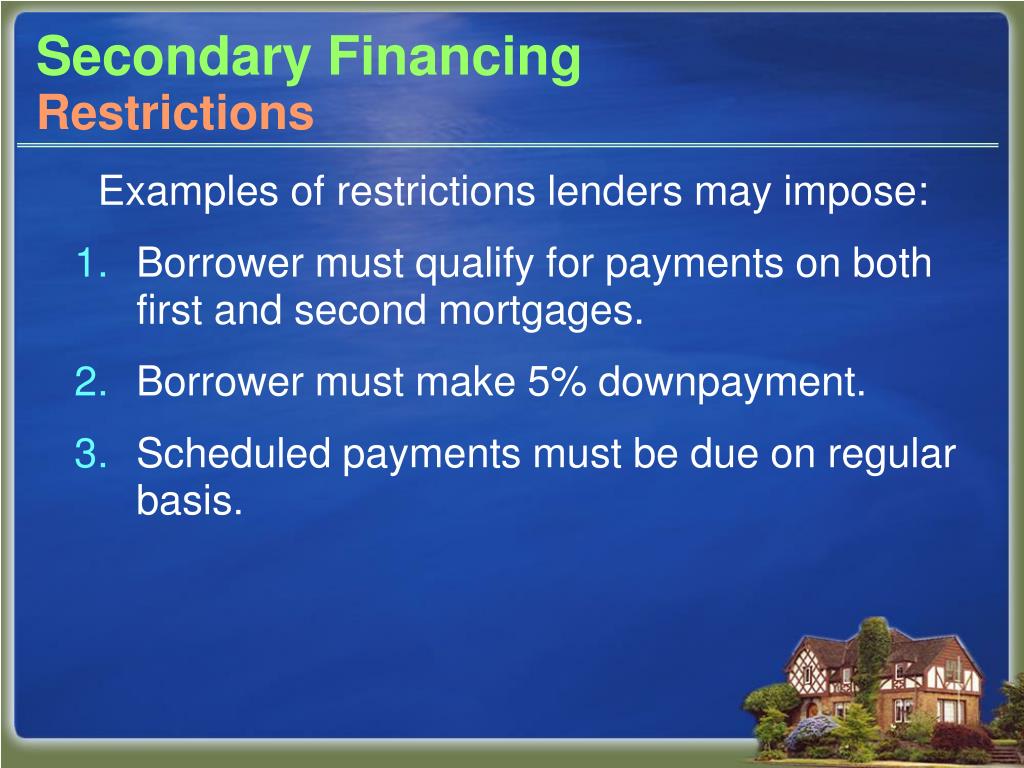 Secondary Financing
Restrictions

Examples of restrictions lenders may impose:

1. Borrower must qualify for payments on both first and second mortgages.
2. Borrower must make 5% downpayment.
3. Scheduled payments must be due on regular basis.